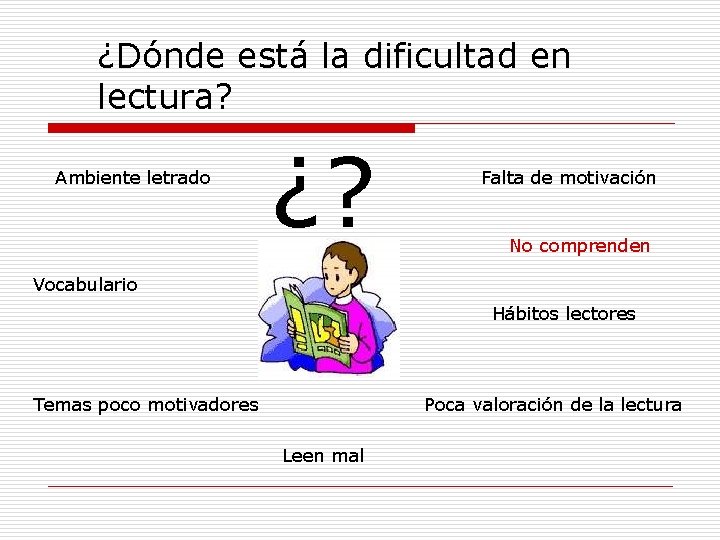 ¿Dónde está la dificultad en lectura?

Ambiente letrado

¿?

Falta de motivación

No comprenden

Vocabulario

Hábitos lectores

Temas poco motivadores

Poca valoración de la lectura

Leen mal